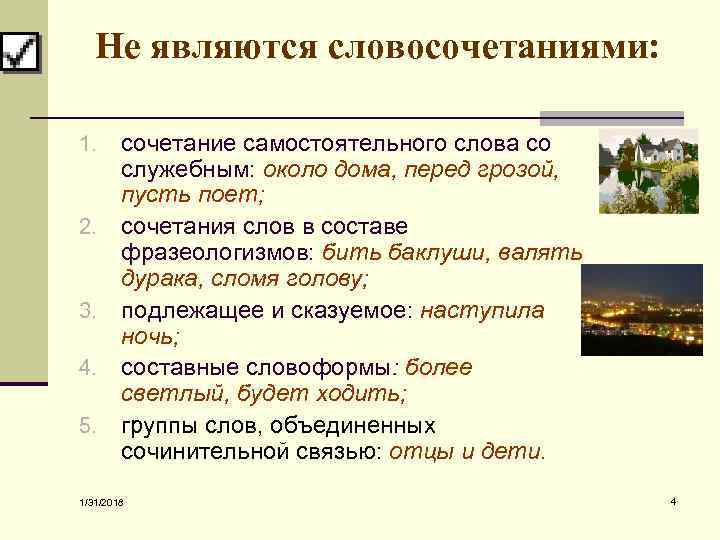 Не являются словосочетаниями:

1. сочетание самостоятельного слова со служебным: около дома, перед грозой, пусть поет;
2. сочетания слов в составе фразеологизмов: бить баклуши, валять дурака, сломя голову;
3. подлежащее и сказуемое: наступила ночь;
4. составные словоформы: более светлый, будет ходить;
5. группы слов, объединенных сочинительной связью: отцы и дети.

1/31/2018

4